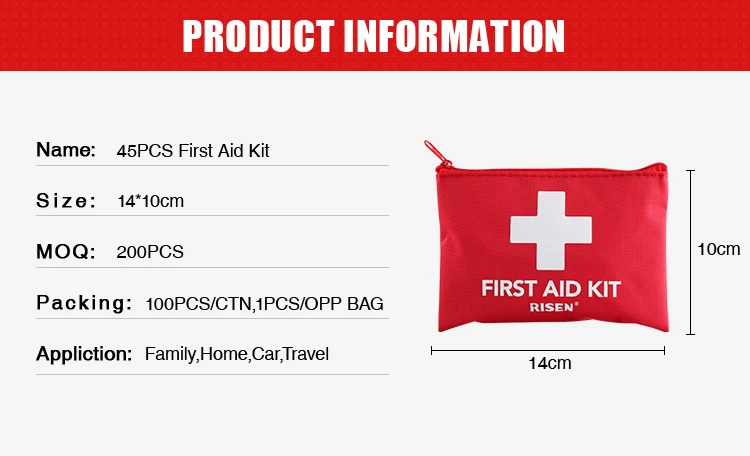 PRODUCT INFORMATION

Name: 45PCS First Aid Kit

Size: 14*10cm

MOQ: 200PCS

Packing: 100PCS/CTN,1PCS/OPP BAG

Appliction: Family,Home,Car,Travel

FIRST AID KIT
RISEN®

10cm

14cm